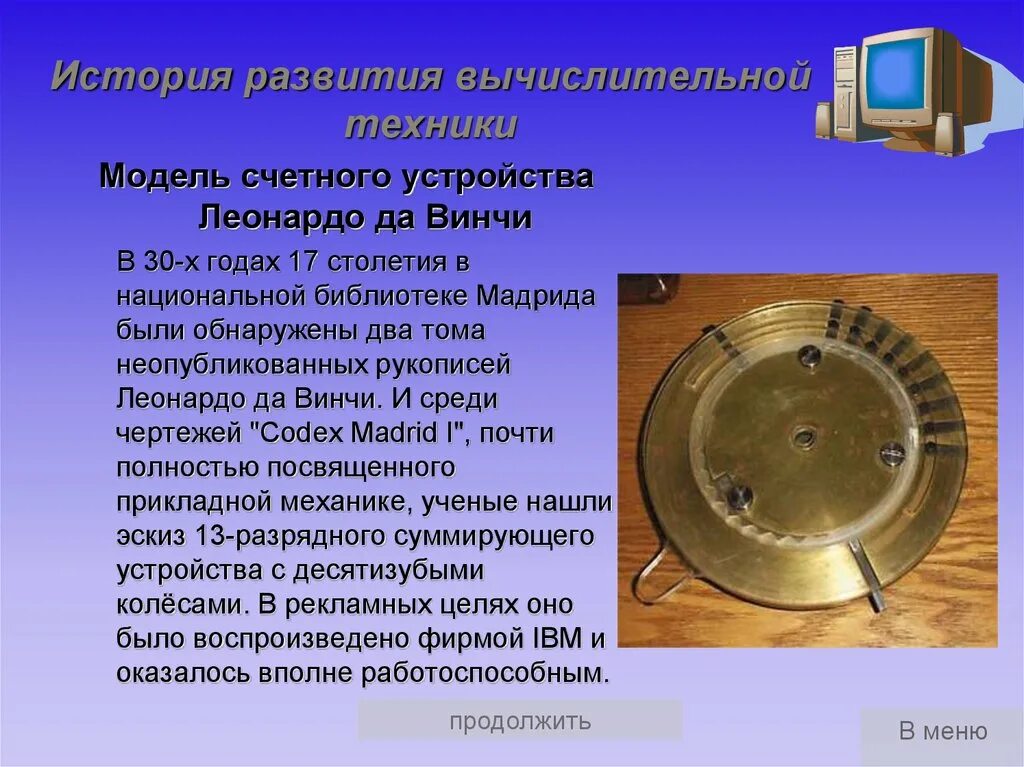 История развития вычислительной техники

Модель счетного устройства Леонардо да Винчи

В 30-х годах 17 столетия в национальной библиотеке Мадрида были обнаружены два тома неопубликованных рукописей Леонардо да Винчи. И среди чертежей "Codex Madrid I", почти полностью посвященного прикладной механике, ученые нашли эскиз 13-разрядного суммирующего устройства с десятизубыми колёсами. В рекламных целях оно было воспроизведено фирмой IBM и оказалось вполне работоспособным.

продолжить

В меню